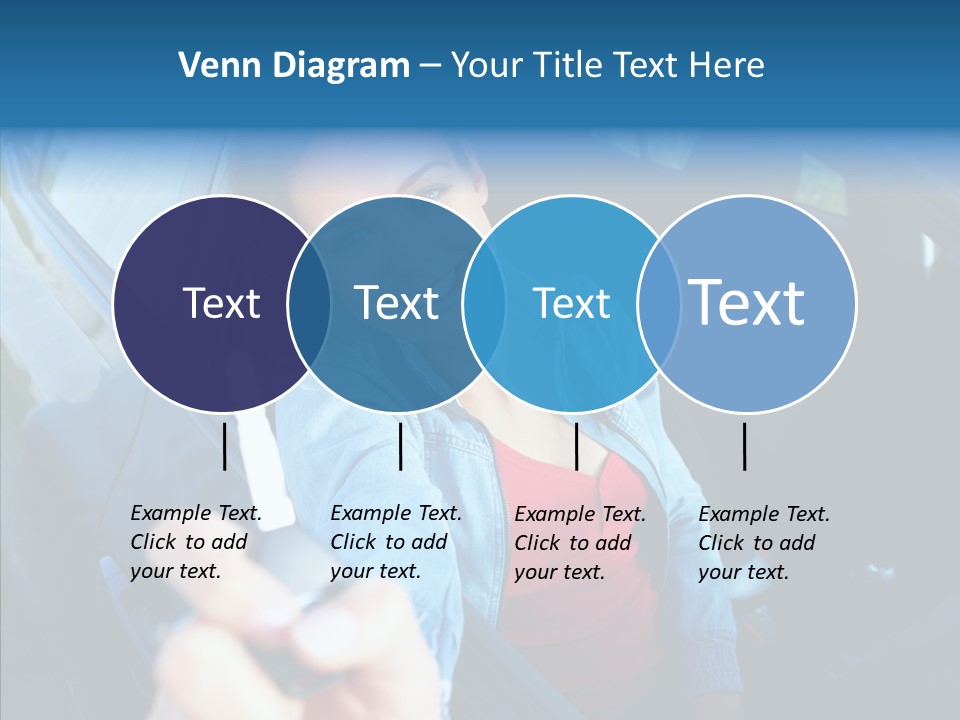 Venn Diagram – Your Title Text Here

Text

Text

Text

Text

Example Text. Click to add your text.

Example Text. Click to add your text.

Example Text. Click to add your text.

Example Text. Click to add your text.